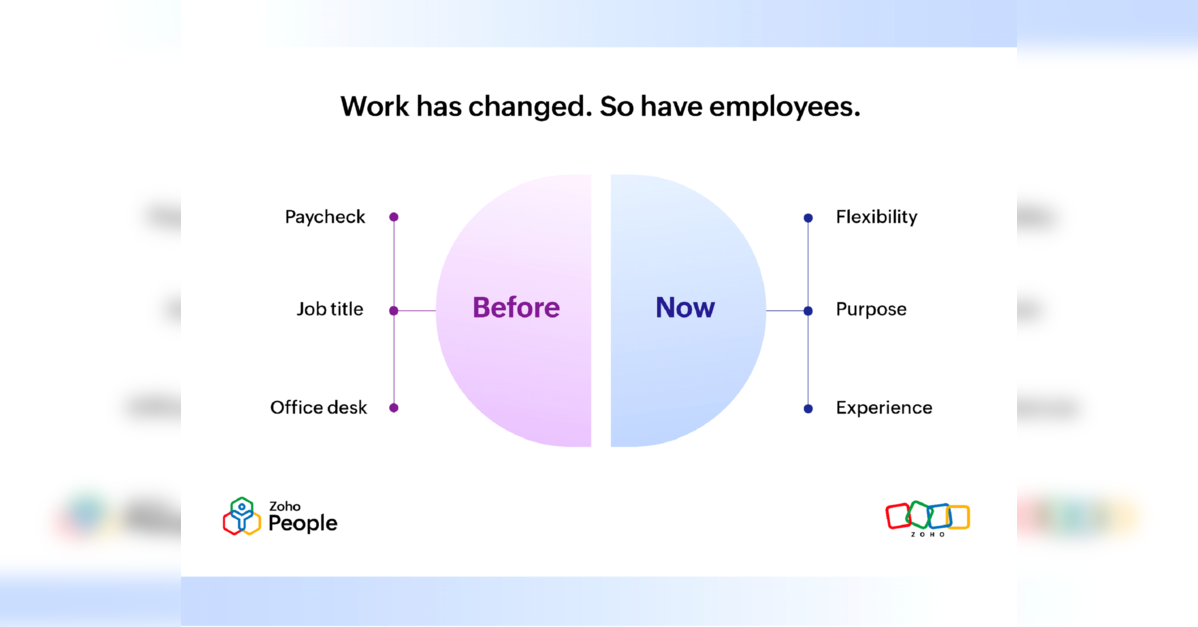 Work has changed. So have employees.

Paycheck

Job title

Office desk

Before

Now

Flexibility

Purpose

Experience

Zoho People

ZOHO